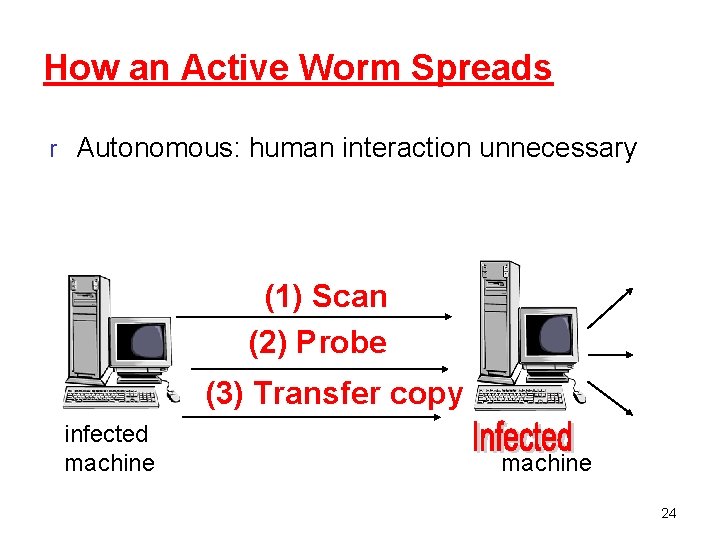 How an Active Worm Spreads

r Autonomous: human interaction unnecessary

(1) Scan

(2) Probe

(3) Transfer copy

infected machine

Infected

machine

24